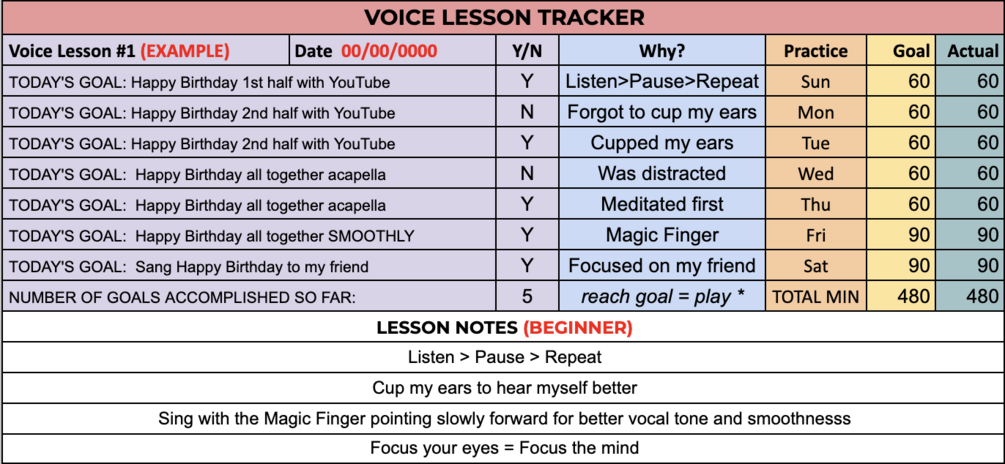 VOICE LESSON TRACKER

| Voice Lesson #1 (EXAMPLE) | Date 00/00/0000 | Y/N | Why? | Practice | Goal | Actual |
|---|---|---|---|---|---|---|
| TODAY'S GOAL: Happy Birthday 1st half with YouTube | | Y | Listen>Pause>Repeat | Sun | 60 | 60 |
| TODAY'S GOAL: Happy Birthday 2nd half with YouTube | | N | Forgot to cup my ears | Mon | 60 | 60 |
| TODAY'S GOAL: Happy Birthday 2nd half with YouTube | | Y | Cupped my ears | Tue | 60 | 60 |
| TODAY'S GOAL: Happy Birthday all together acapella | | N | Was distracted | Wed | 60 | 60 |
| TODAY'S GOAL: Happy Birthday all together acapella | | Y | Meditated first | Thu | 60 | 60 |
| TODAY'S GOAL: Happy Birthday all together SMOOTHLY | | Y | Magic Finger | Fri | 90 | 90 |
| TODAY'S GOAL: Sang Happy Birthday to my friend | | Y | Focused on my friend | Sat | 90 | 90 |
| NUMBER OF GOALS ACCOMPLISHED SO FAR: | | 5 | reach goal = play * | TOTAL MIN | 480 | 480 |

LESSON NOTES (BEGINNER)

Listen > Pause > Repeat

Cup my ears to hear myself better

Sing with the Magic Finger pointing slowly forward for better vocal tone and smoothnesss

Focus your eyes = Focus the mind